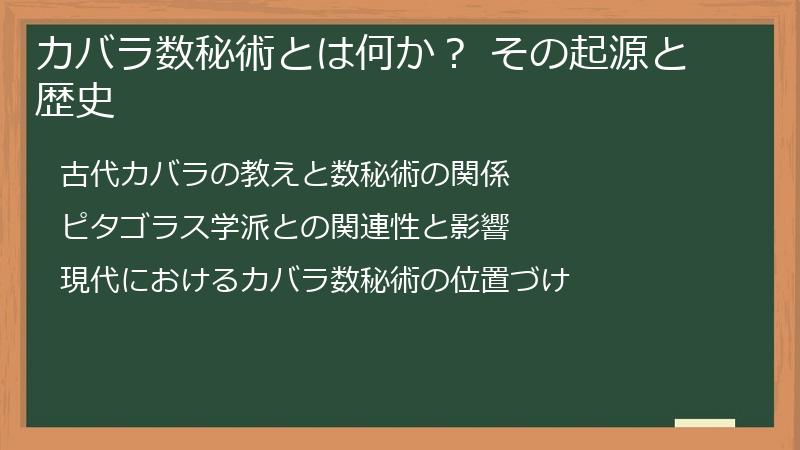 カバラ数秘術とは何か？ その起源と歴史

古代カバラの教えと数秘術の関係

ピタゴラス学派との関連性と影響

現代におけるカバラ数秘術の位置づけ